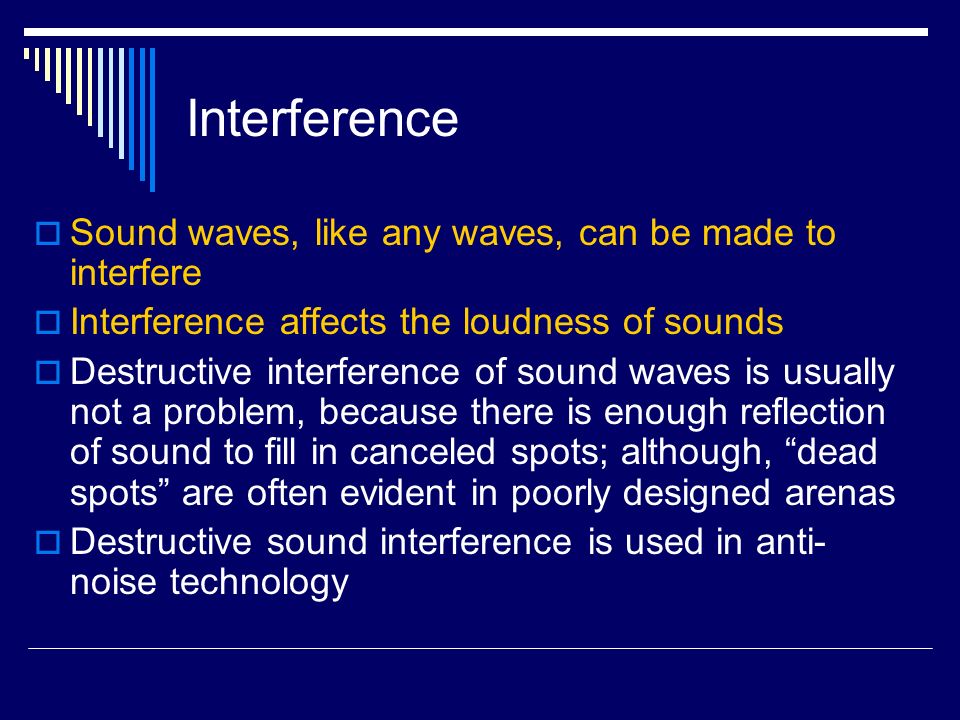 Interference

Sound waves, like any waves, can be made to interfere

Interference affects the loudness of sounds

Destructive interference of sound waves is usually not a problem, because there is enough reflection of sound to fill in canceled spots; although, “dead spots” are often evident in poorly designed arenas

Destructive sound interference is used in anti-noise technology